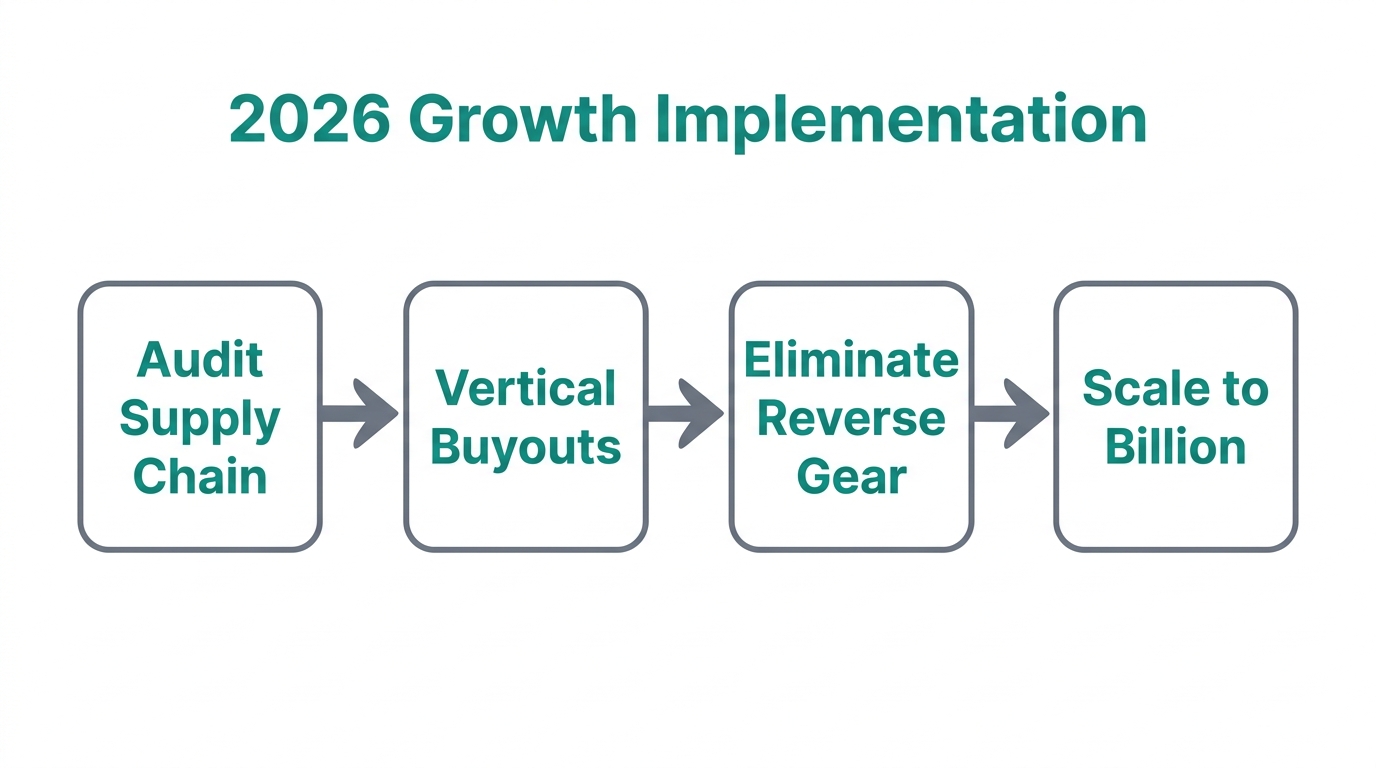 2026 Growth Implementation

Audit Supply Chain

Vertical Buyouts

Eliminate Reverse Gear

Scale to Billion